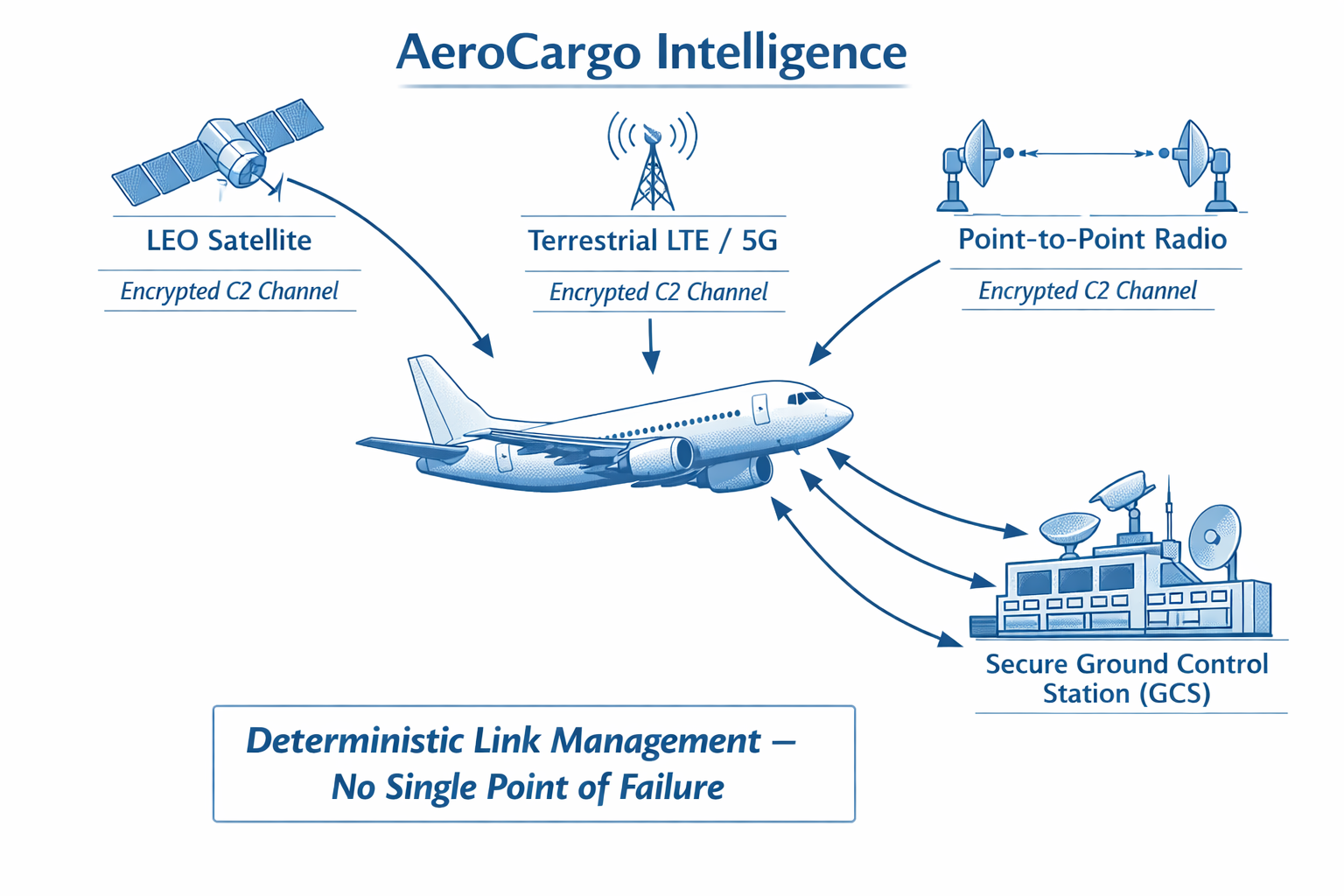 AeroCargo Intelligence

LEO Satellite

Encrypted C2 Channel

Terrestrial LTE / 5G

Encrypted C2 Channel

Point-to-Point Radio

Encrypted C2 Channel

Secure Ground Control Station (GCS)

Deterministic Link Management — No Single Point of Failure